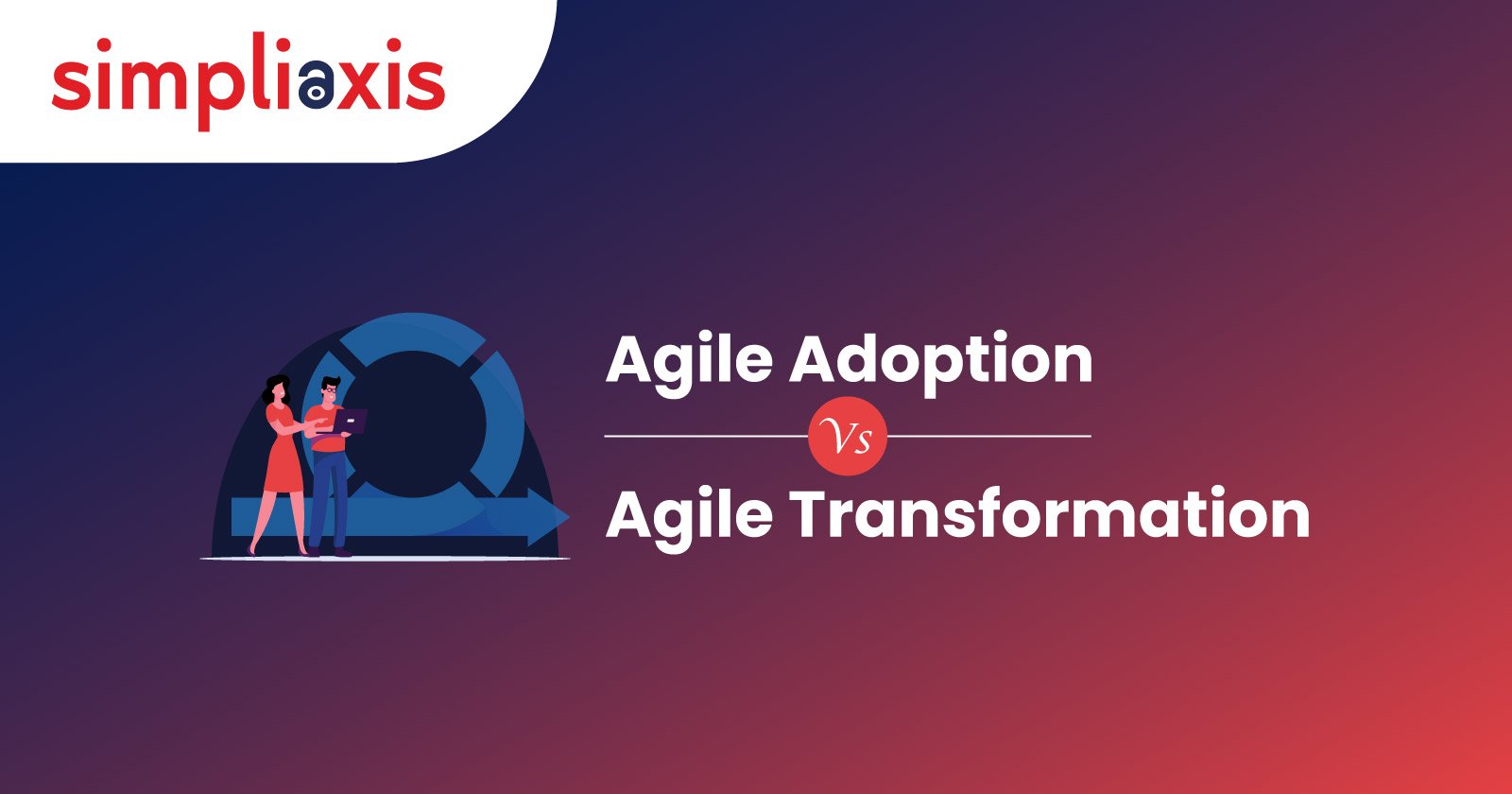 simpliaxis

Agile Adoption

Vs

Agile Transformation